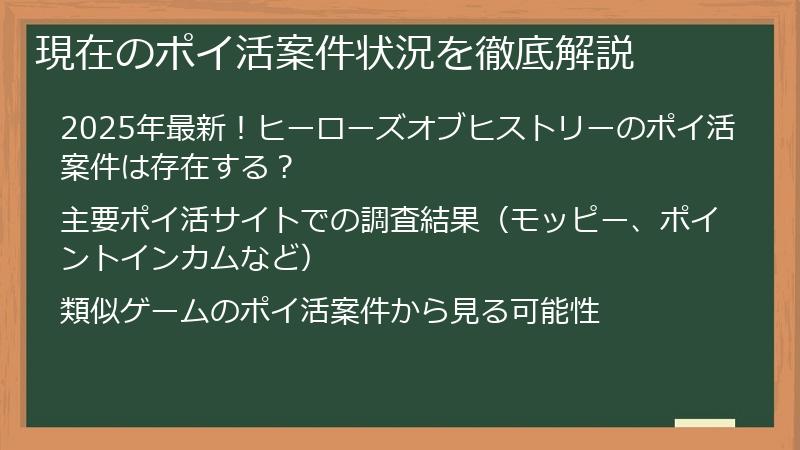 現在のポイ活案件状況を徹底解説

2025年最新！ヒーローズオブヒストリーのポイ活案件は存在する？

主要ポイ活サイトでの調査結果（モッピー、ポイントインカムなど）

類似ゲームのポイ活案件から見る可能性